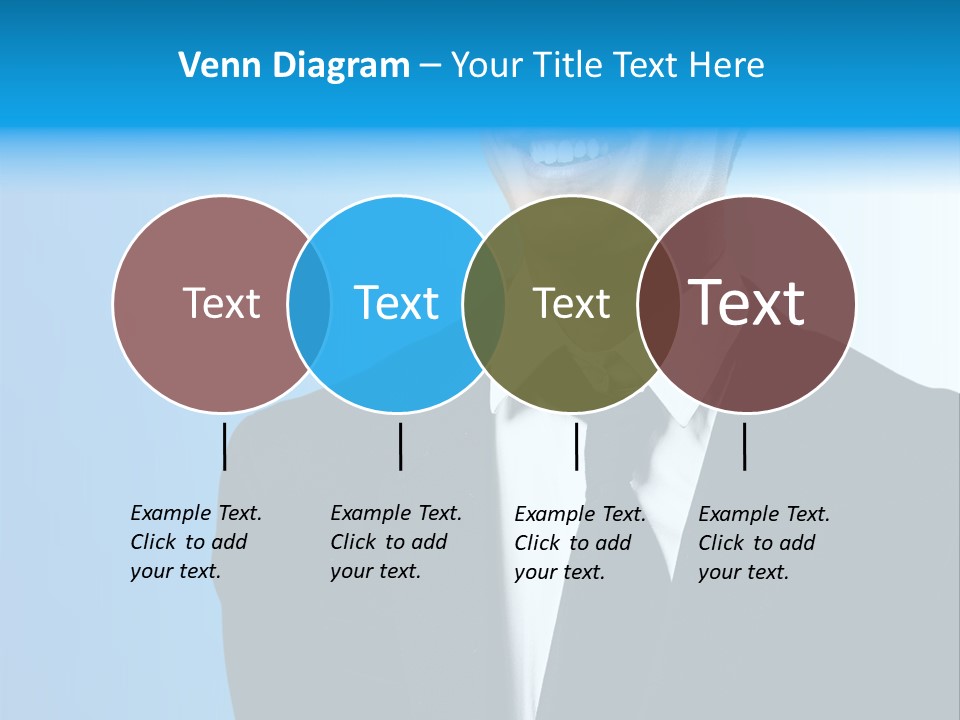 Venn Diagram – Your Title Text Here

Text

Text

Text

Text

Example Text. Click to add your text.

Example Text. Click to add your text.

Example Text. Click to add your text.

Example Text. Click to add your text.